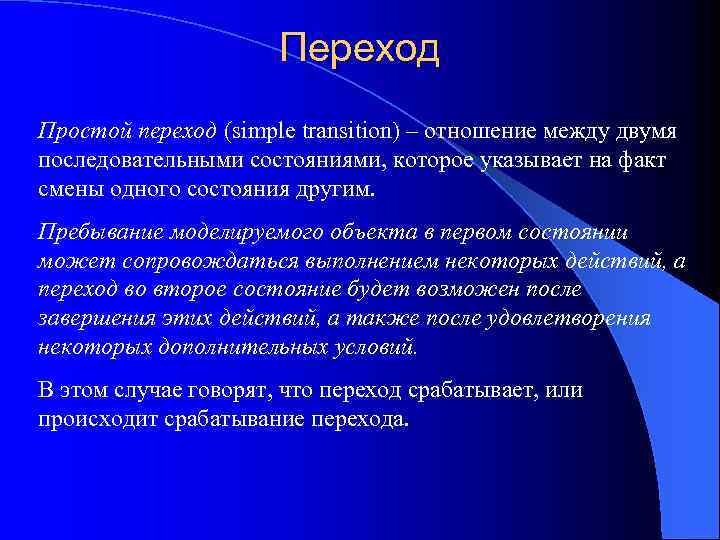 Переход

Простой переход (simple transition) – отношение между двумя последовательными состояниями, которое указывает на факт смены одного состояния другим.

Пребывание моделируемого объекта в первом состоянии может сопровождаться выполнением некоторых действий, а переход во второе состояние будет возможен после завершения этих действий, а также после удовлетворения некоторых дополнительных условий.

В этом случае говорят, что переход срабатывает, или происходит срабатывание перехода.